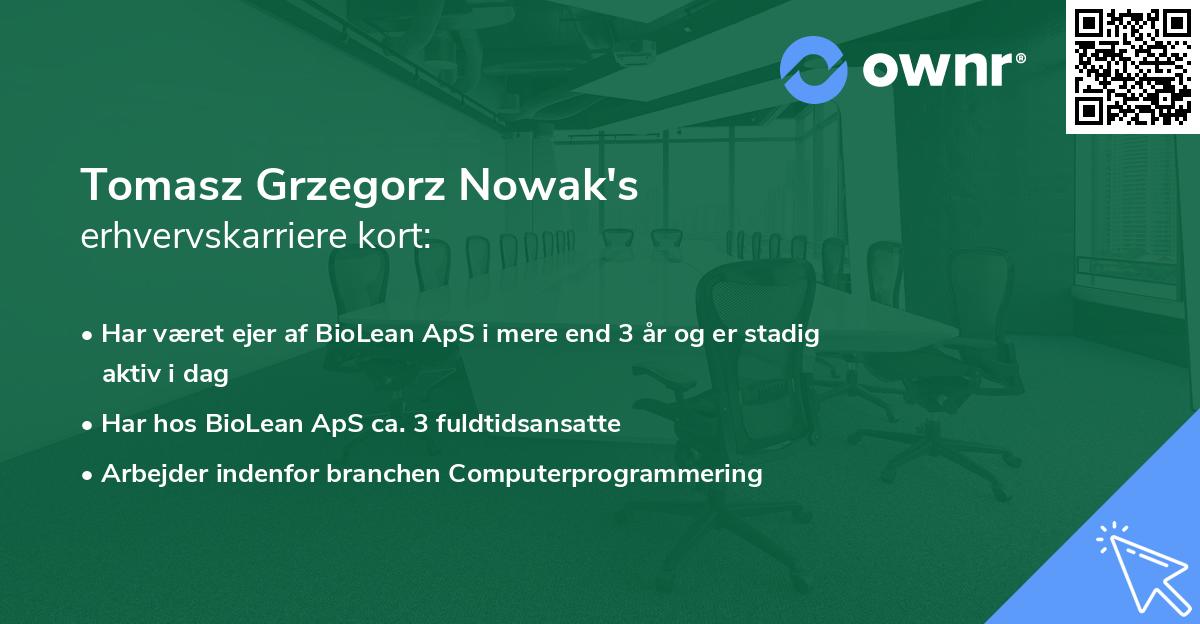 ownr®

Tomasz Grzegorz Nowak's
erhvervskarriere kort:

• Har været ejer af BioLean ApS i mere end 3 år og er stadig aktiv i dag
• Har hos BioLean ApS ca. 3 fuldtidsansatte
• Arbejder indenfor branchen Computerprogrammering